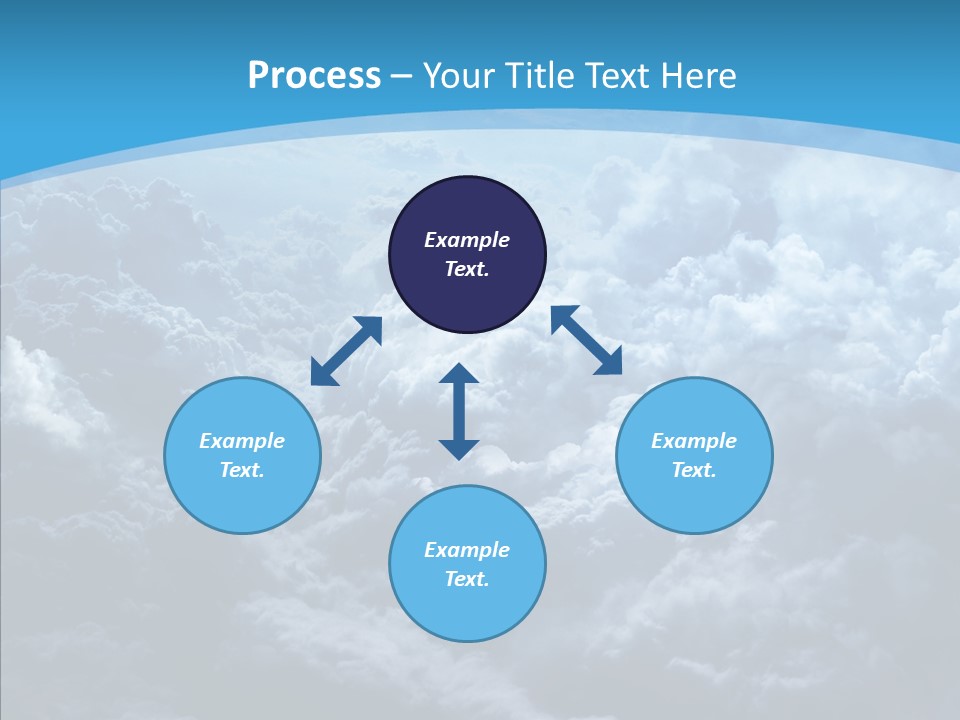 Process – Your Title Text Here

Example Text.

Example Text.

Example Text.

Example Text.